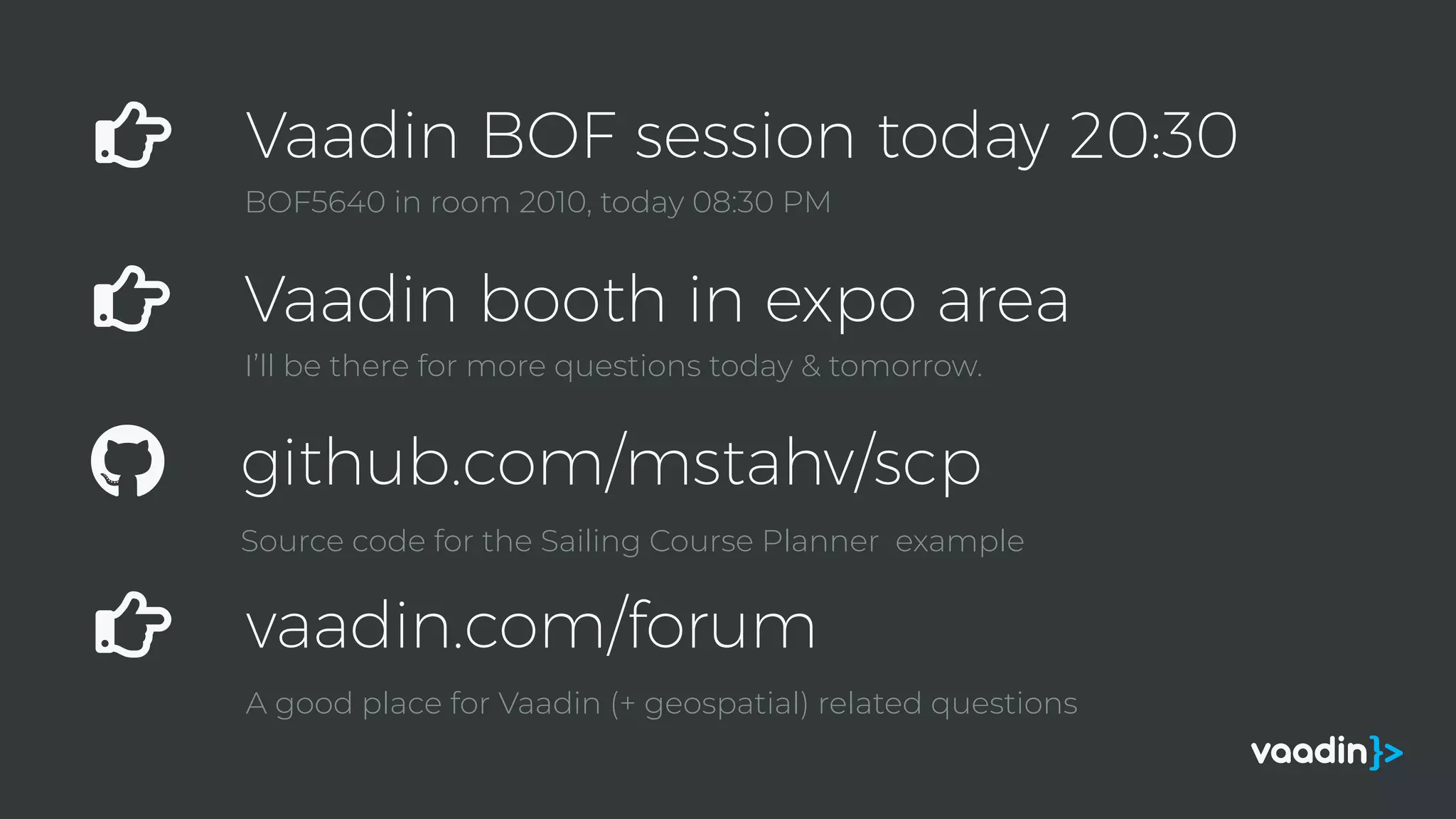 Vaadin BOF session today 20:30

BOF5640 in room 2010, today 08:30 PM

Vaadin booth in expo area

I'll be there for more questions today & tomorrow.

github.com/mstahv/scp

Source code for the Sailing Course Planner  example

vaadin.com/forum

A good place for Vaadin (+ geospatial) related questions

vaadin}>